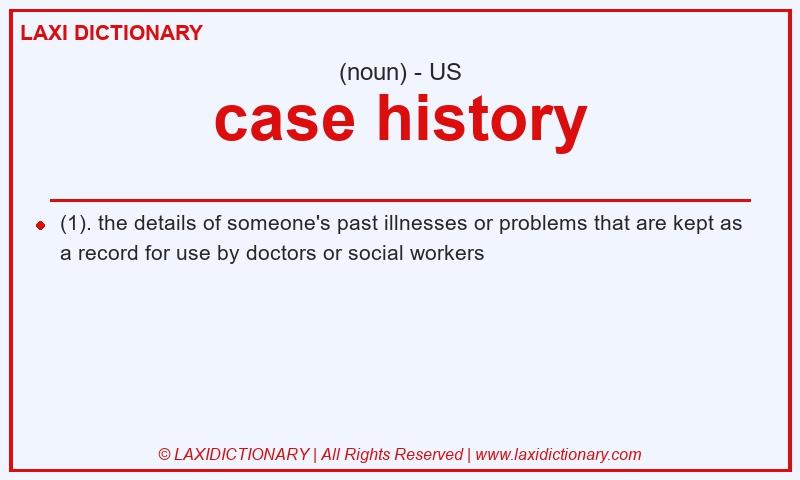 LAXI DICTIONARY

(noun) - US

case history

(1). the details of someone's past illnesses or problems that are kept as a record for use by doctors or social workers

© LAXIDICTIONARY | All Rights Reserved | www.laxidictionary.com